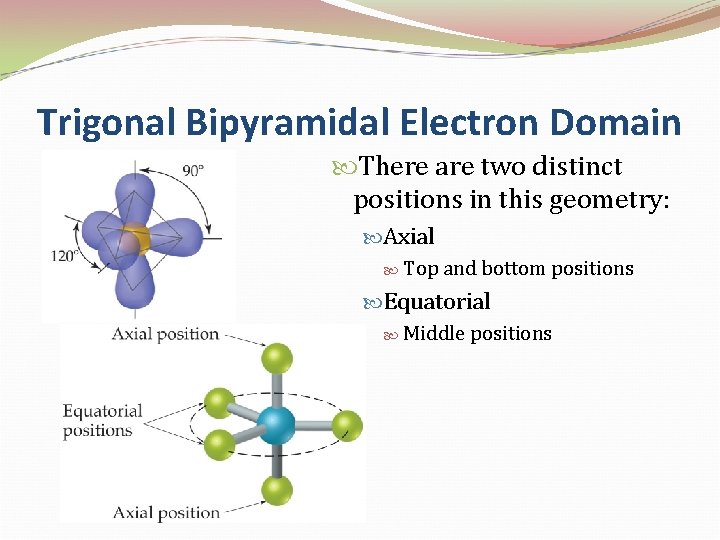 Trigonal Bipyramidal Electron Domain

90°

120°

Axial position

Equatorial positions

Axial position

There are two distinct positions in this geometry:

Axial

Top and bottom positions

Equatorial

Middle positions